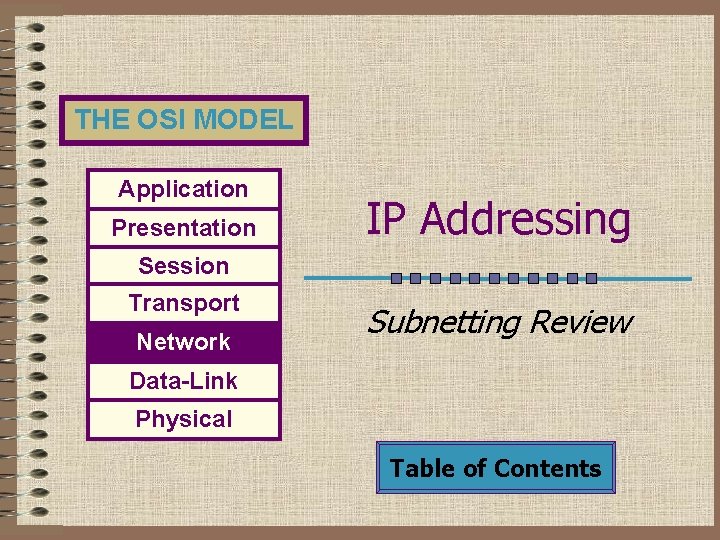 THE OSI MODEL

Application
Presentation
Session
Transport
Network
Data-Link
Physical

IP Addressing

Subnetting Review

Table of Contents